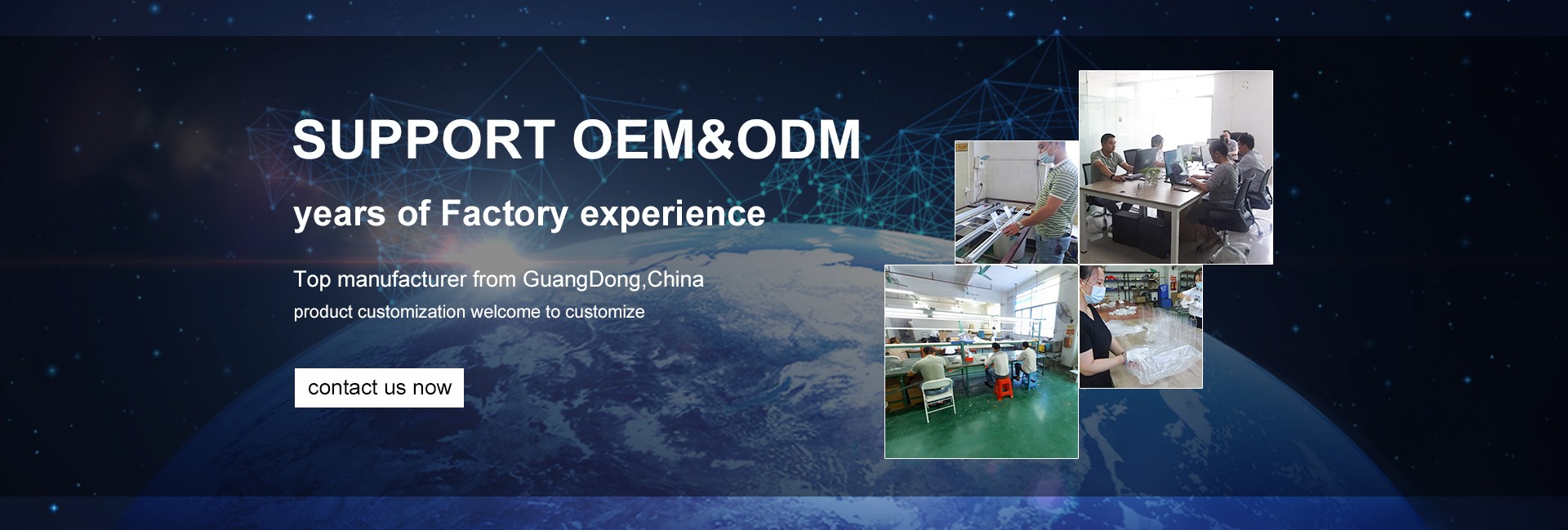 SUPPORT OEM&ODM

years of Factory experience

Top manufacturer from GuangDong,China

product customization welcome to customize

contact us now